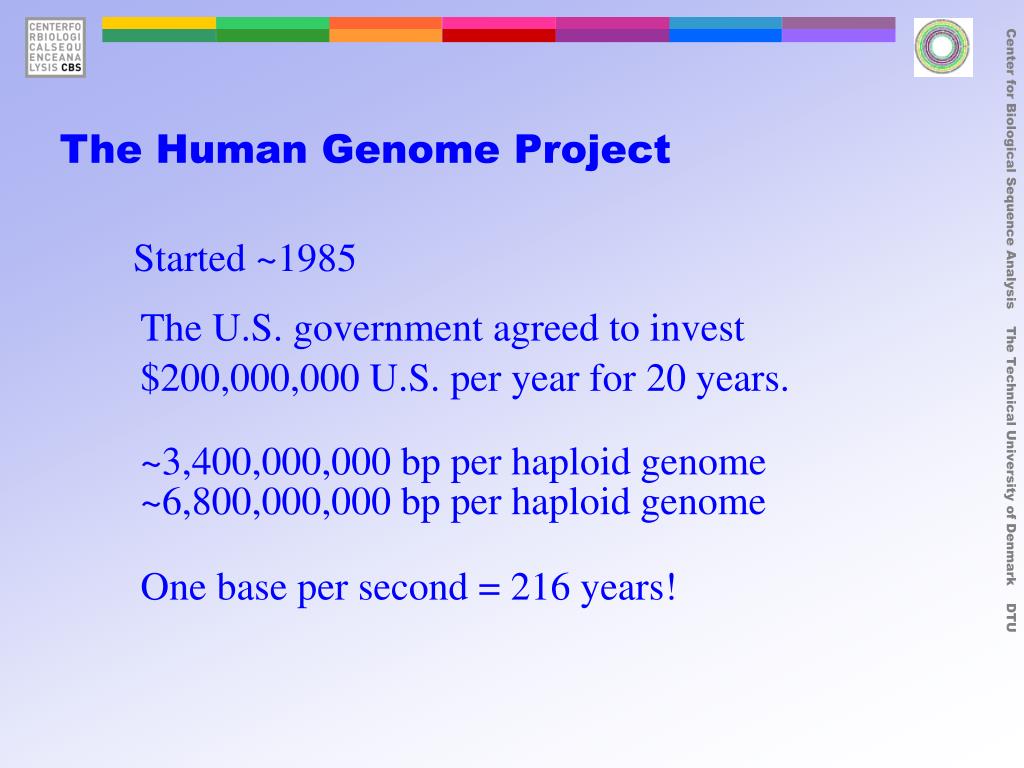 CENTERFO
RBIOLOGI
CALSEQU
ENCEANA
LYSIS CBS

The Human Genome Project

Started ~1985

The U.S. government agreed to invest $200,000,000 U.S. per year for 20 years.

~3,400,000,000 bp per haploid genome
~6,800,000,000 bp per haploid genome

One base per second = 216 years!

Center for Biological Sequence Analysis The Technical University of Denmark DTU